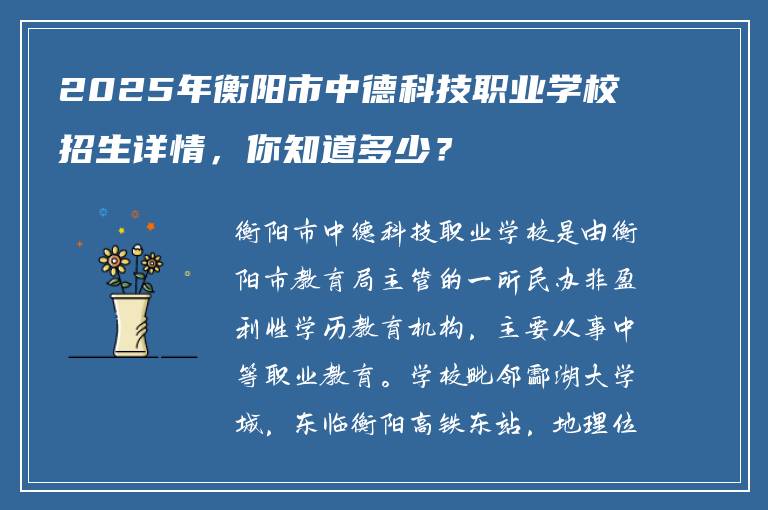 2025年衡阳市中德科技职业学校招生详情，你知道多少？

衡阳市中德科技职业学校是由衡阳市教育局主管的一所民办非盈利性学历教育机构，主要从事中等职业教育。学校毗邻酃湖大学城，东临衡阳高铁东站，地理位